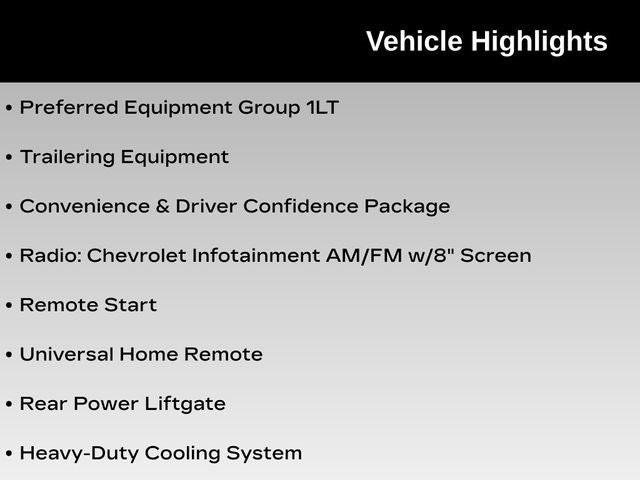 Vehicle Highlights

• Preferred Equipment Group 1LT

• Trailering Equipment

• Convenience & Driver Confidence Package

• Radio: Chevrolet Infotainment AM/FM w/8" Screen

• Remote Start

• Universal Home Remote

• Rear Power Liftgate

• Heavy-Duty Cooling System